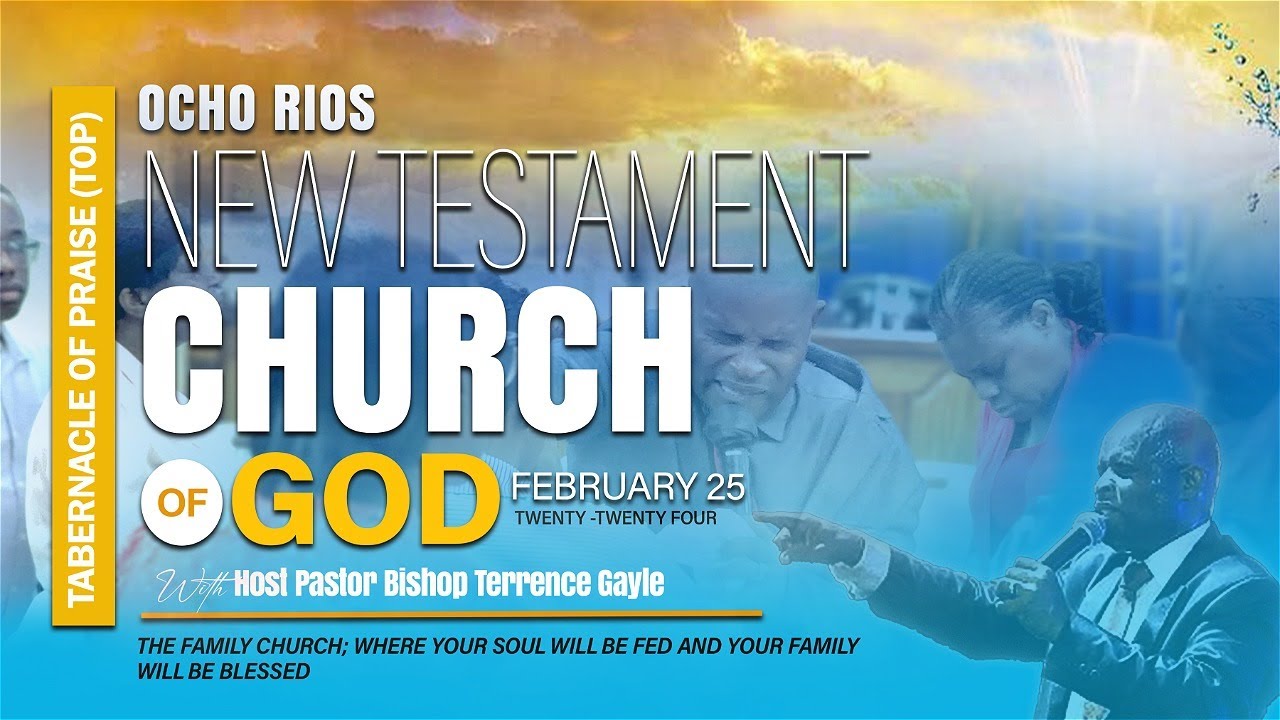 TABERNACLE OF PRAISE (TOP)

OCHO RIOS

NEW TESTAMENT

CHURCH

OF GOD

FEBRUARY 25
TWENTY -TWENTY FOUR

With Host Pastor Bishop Terrence Gayle

THE FAMILY CHURCH; WHERE YOUR SOUL WILL BE FED AND YOUR FAMILY WILL BE BLESSED